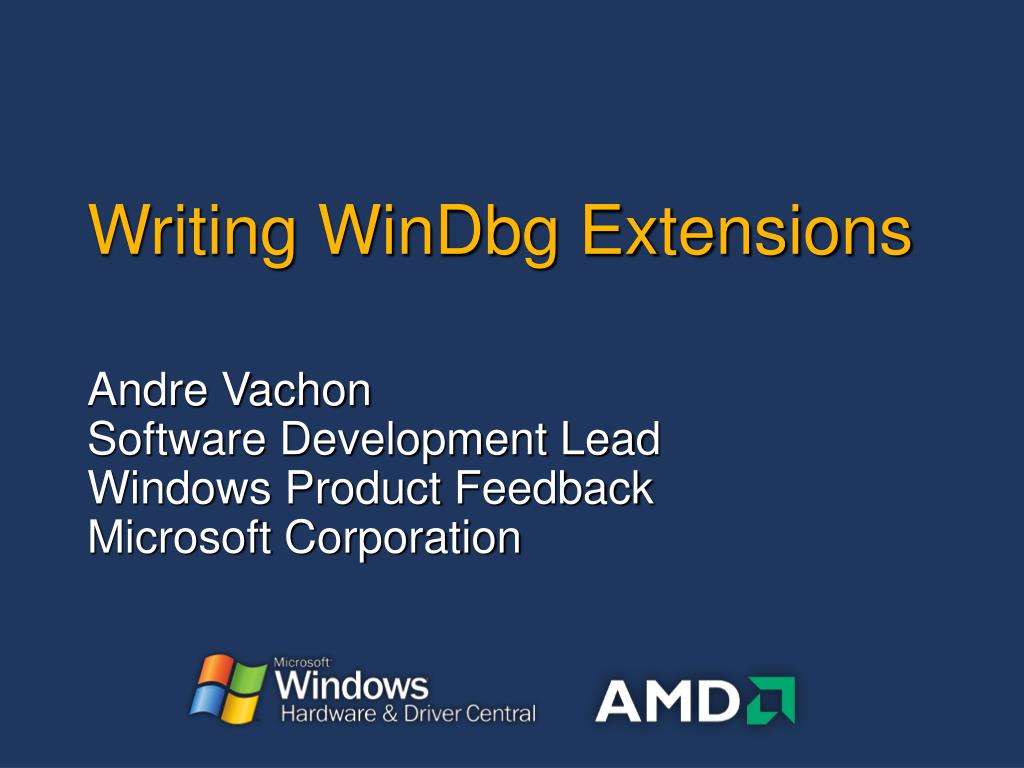 Writing WinDbg Extensions

Andre Vachon
Software Development Lead
Windows Product Feedback
Microsoft Corporation

Microsoft
Windows
Hardware & Driver Central

AMD